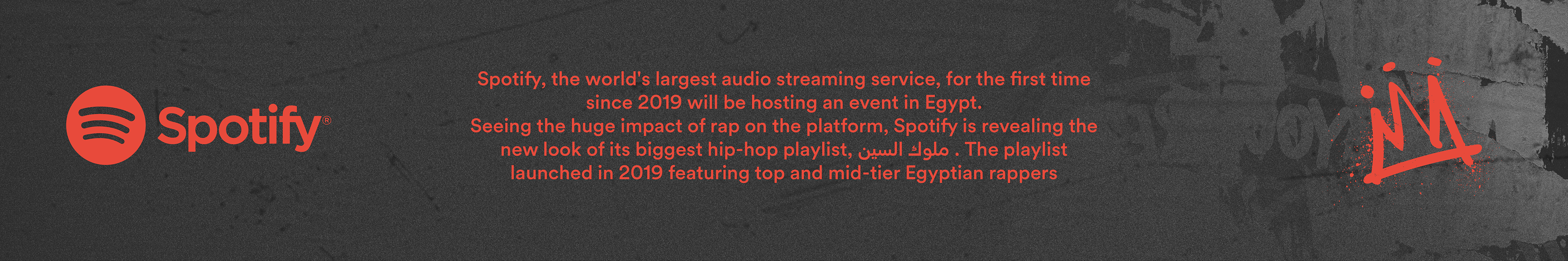 Spotify®

Spotify, the world's largest audio streaming service, for the first time since 2019 will be hosting an event in Egypt.
Seeing the huge impact of rap on the platform, Spotify is revealing the new look of its biggest hip-hop playlist, ملوك السين . The playlist launched in 2019 featuring top and mid-tier Egyptian rappers